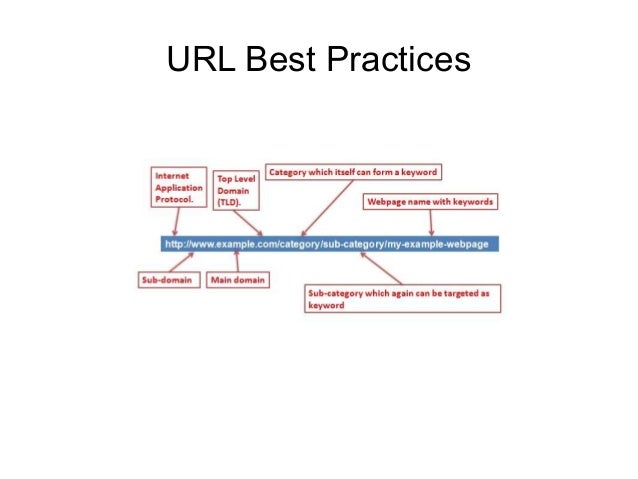 URL Best Practices

Internet Application Protocol.

Top Level Domain (TLD).

Category which itself can form a keyword

Webpage name with keywords

http://www.example.com/category/sub-category/my-example-webpage

Sub-domain

Main domain

Sub-category which again can be targeted as keyword